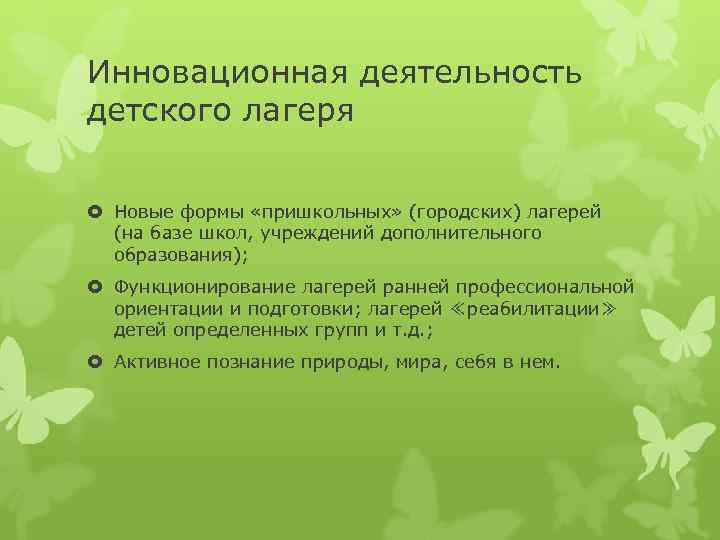 Инновационная деятельность детского лагеря

Новые формы «пришкольных» (городских) лагерей (на базе школ, учреждений дополнительного образования);

Функционирование лагерей ранней профессиональной ориентации и подготовки; лагерей ≪реабилитации≫ детей определенных групп и т.д.;

Активное познание природы, мира, себя в нем.